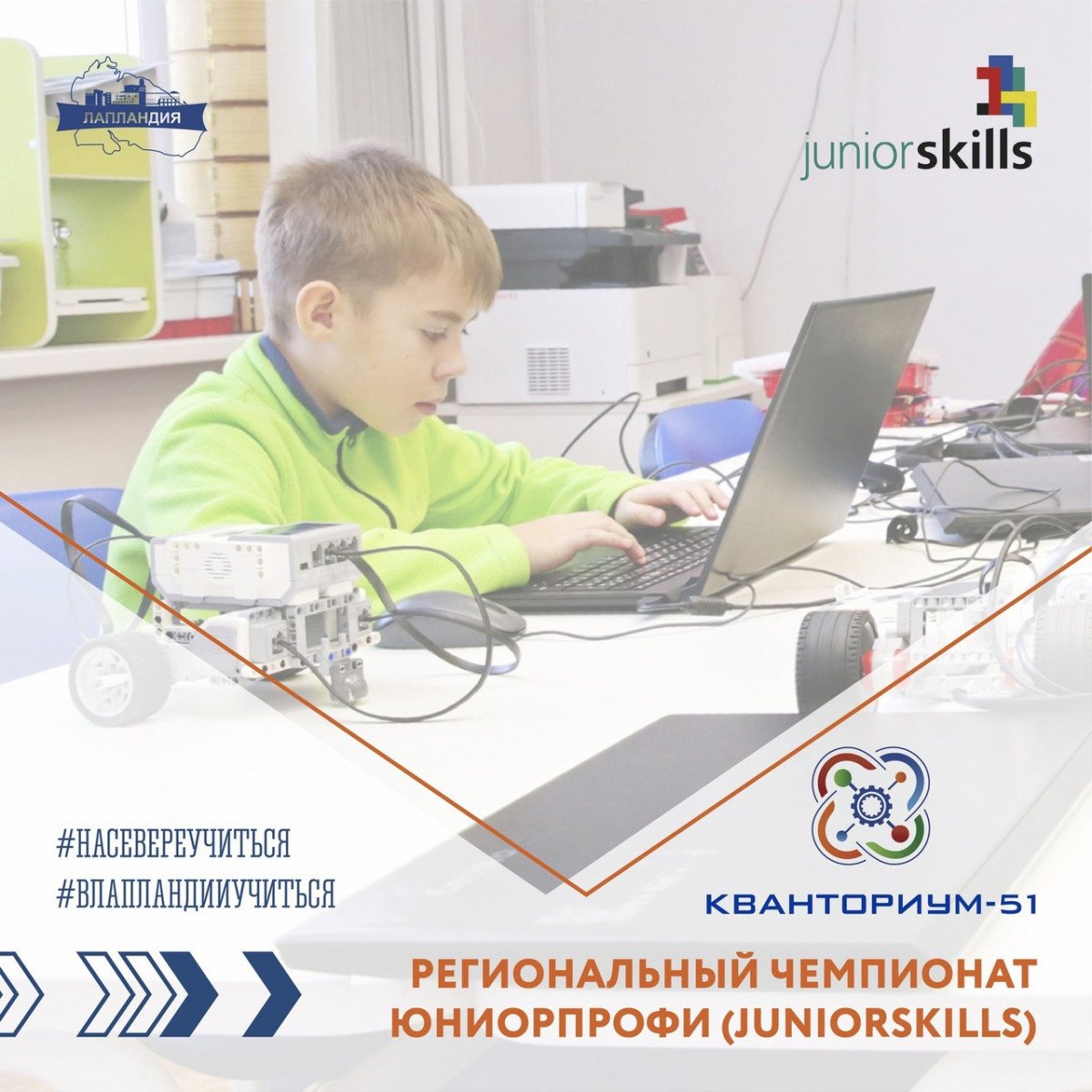 ЛАПЛАНДИЯ

juniorskills

#НАСЕВЕРЕУЧИТЬСЯ
#ВЛАПЛАНДИИУЧИТЬСЯ

КВАНТОРИУМ-51

РЕГИОНАЛЬНЫЙ ЧЕМПИОНАТ ЮНИОРПРОФИ (JUNIORSKILLS)